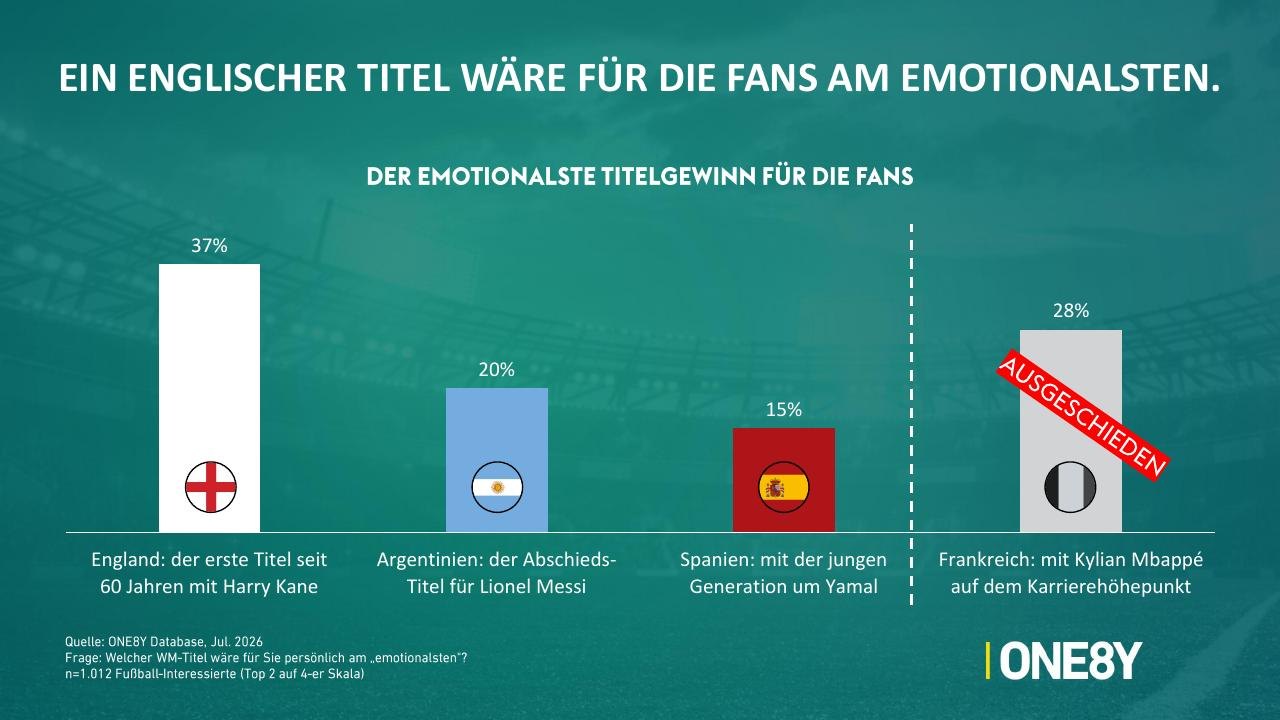 EIN ENGLISCHER TITEL WÄRE FÜR DIE FANS AM EMOTIONALSTEN.

DER EMOTIONALSTE TITELGEWINN FÜR DIE FANS

37%

20%

15%

28%

AUSGESCHIEDEN

England: der erste Titel seit 60 Jahren mit Harry Kane

Argentinien: der Abschieds-Titel für Lionel Messi

Spanien: mit der jungen Generation um Yamal

Frankreich: mit Kylian Mbappé auf dem Karrierehöhepunkt

Quelle: ONE8Y Database, Jul. 2026
Frage: Welcher WM-Titel wäre für Sie persönlich am „emotionalsten"?
n=1.012 Fußball-Interessierte (Top 2 auf 4-er Skala)

ONE8Y